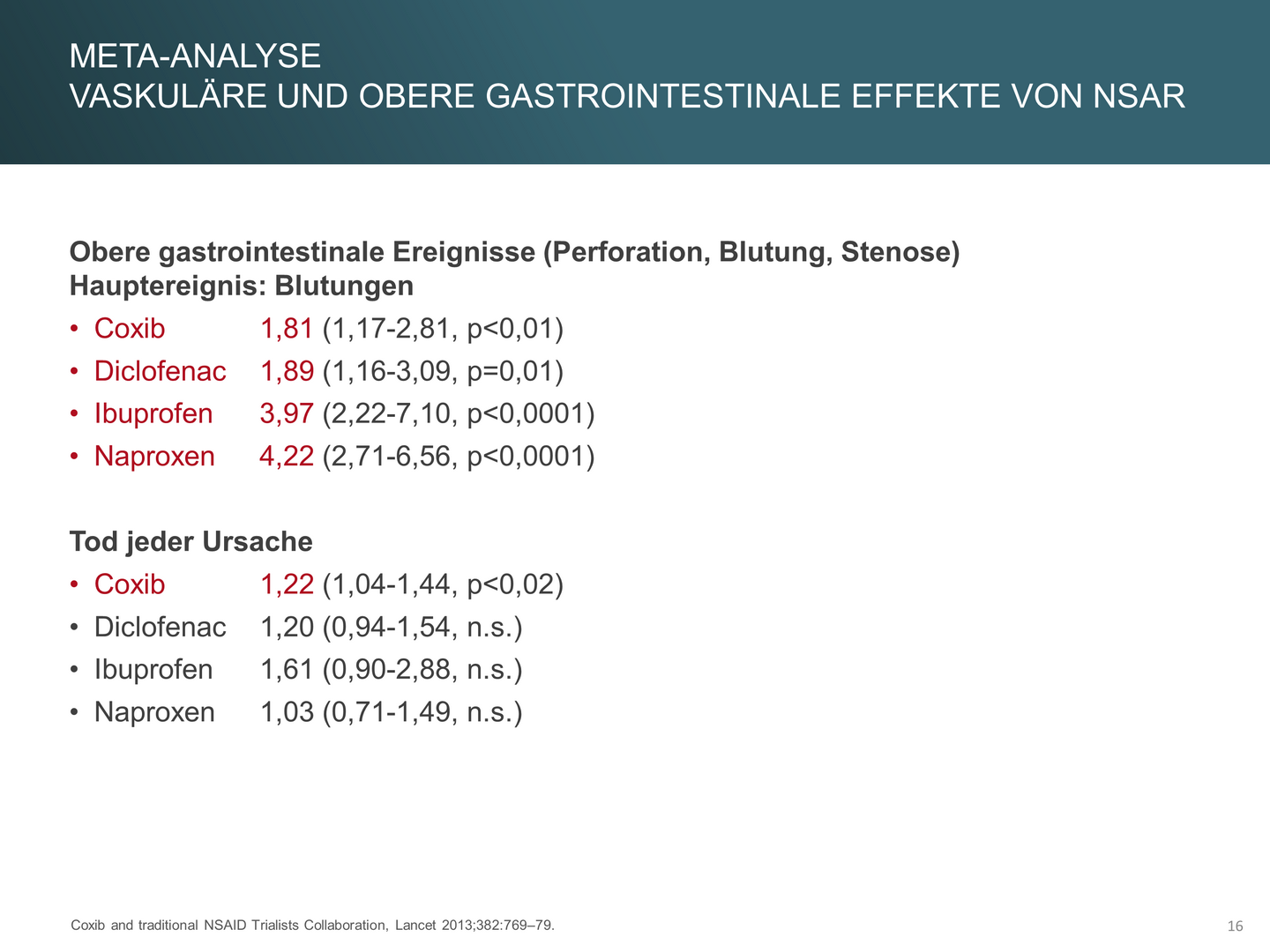 META-ANALYSE
VASKULÄRE UND OBERE GASTROINTESTINALE EFFEKTE VON NSAR

Obere gastrointestinale Ereignisse (Perforation, Blutung, Stenose)
Hauptereignis: Blutungen

• Coxib 1,81 (1,17-2,81, p<0,01)
• Diclofenac 1,89 (1,16-3,09, p=0,01)
• Ibuprofen 3,97 (2,22-7,10, p<0,0001)
• Naproxen 4,22 (2,71-6,56, p<0,0001)

Tod jeder Ursache

• Coxib 1,22 (1,04-1,44, p<0,02)
• Diclofenac 1,20 (0,94-1,54, n.s.)
• Ibuprofen 1,61 (0,90-2,88, n.s.)
• Naproxen 1,03 (0,71-1,49, n.s.)

Coxib and traditional NSAID Trialists Collaboration, Lancet 2013;382:769–79.

16